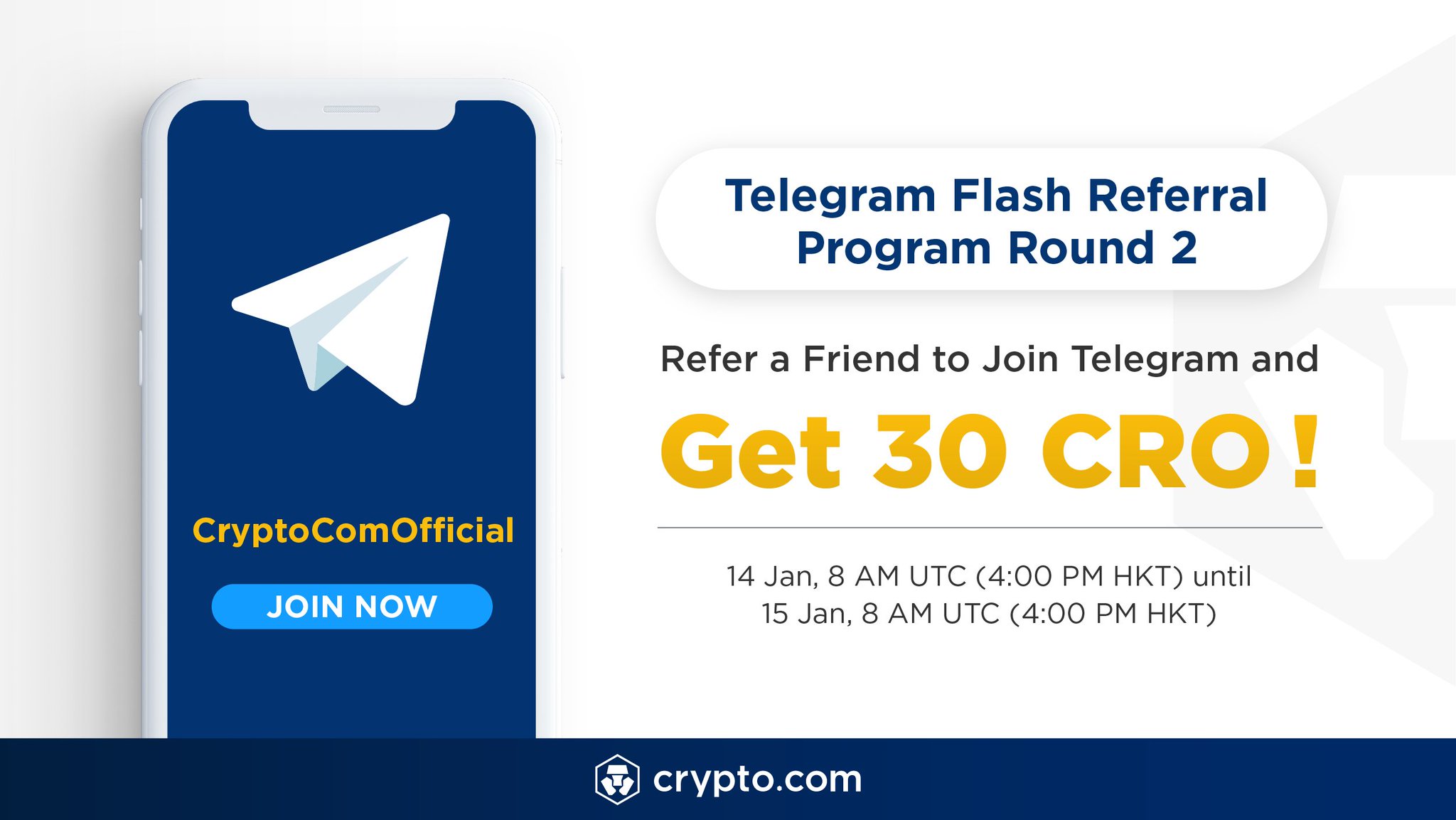 CryptoComOfficial

JOIN NOW

Telegram Flash Referral Program Round 2

Refer a Friend to Join Telegram and

Get 30 CRO !

14 Jan, 8 AM UTC (4:00 PM HKT) until
15 Jan, 8 AM UTC (4:00 PM HKT)

crypto.com